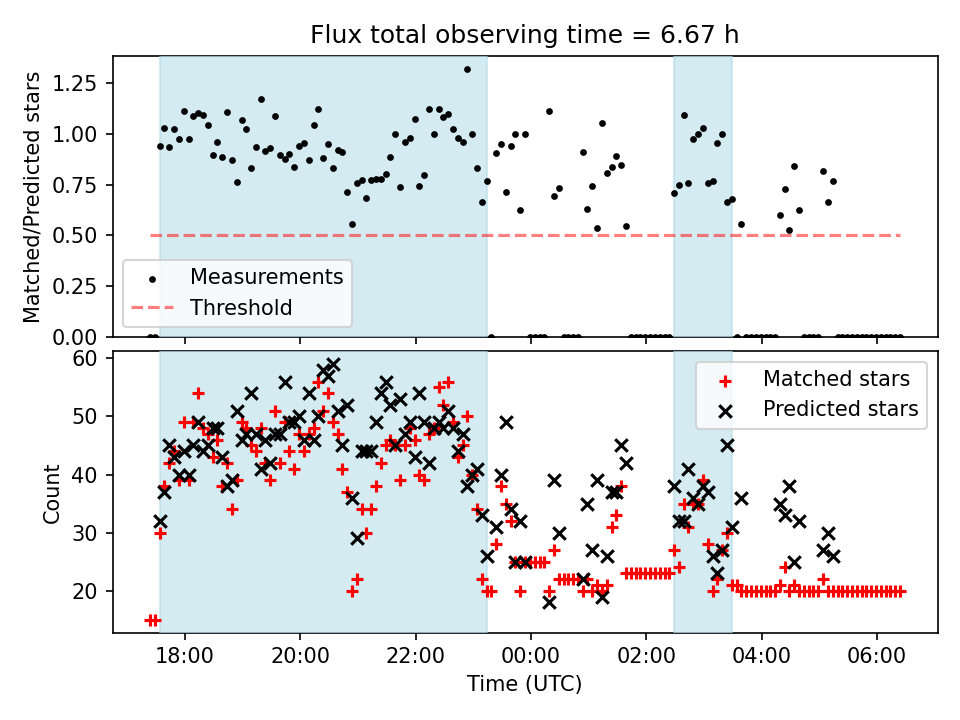 Flux total observing time = 6.67 h

Matched/Predicted stars

1.25
1.00
0.75
0.50
0.25
0.00

Measurements
Threshold

Count

60
50
40
30
20

Matched stars
Predicted stars

18:00
20:00
22:00
00:00
02:00
04:00
06:00

Time (UTC)